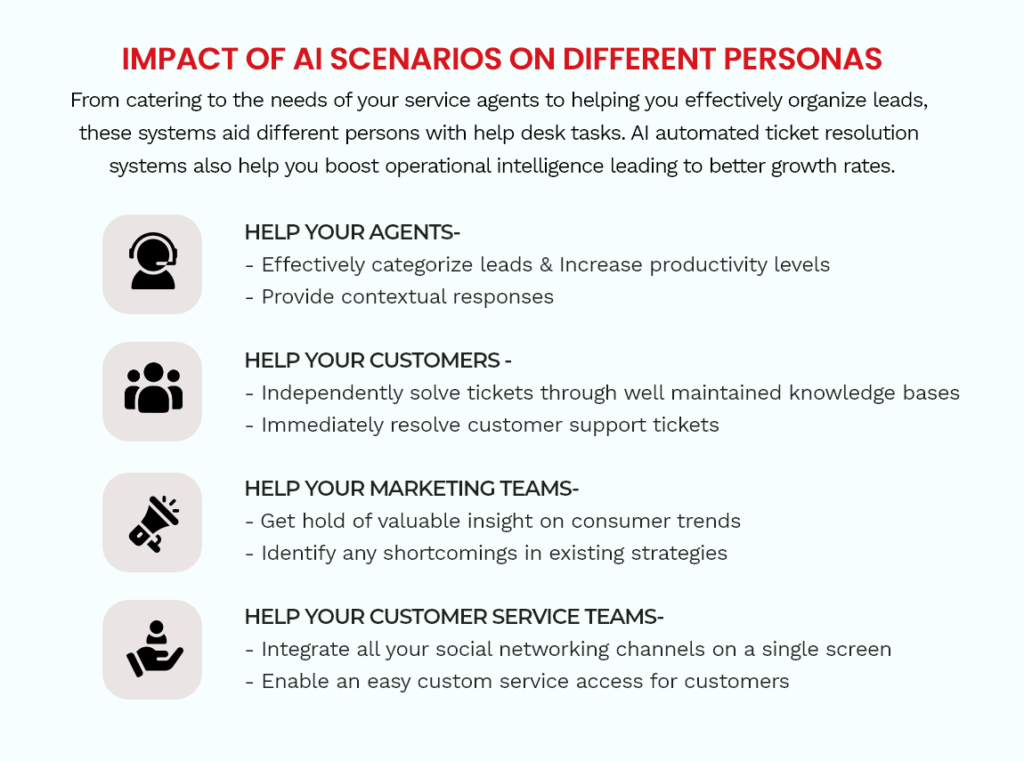 IMPACT OF AI SCENARIOS ON DIFFERENT PERSONAS

From catering to the needs of your service agents to helping you effectively organize leads, these systems aid different persons with help desk tasks. AI automated ticket resolution systems also help you boost operational intelligence leading to better growth rates.

HELP YOUR AGENTS-
- Effectively categorize leads & Increase productivity levels
- Provide contextual responses

HELP YOUR CUSTOMERS -
- Independently solve tickets through well maintained knowledge bases
- Immediately resolve customer support tickets

HELP YOUR MARKETING TEAMS-
- Get hold of valuable insight on consumer trends
- Identify any shortcomings in existing strategies

HELP YOUR CUSTOMER SERVICE TEAMS-
- Integrate all your social networking channels on a single screen
- Enable an easy custom service access for customers